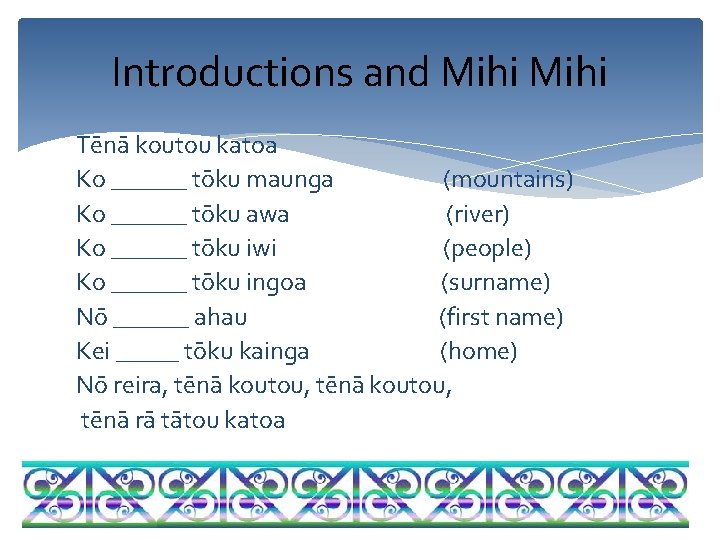 Introductions and Mihi Mihi

Tēnā koutou katoa
Ko ______ tōku maunga (mountains)
Ko ______ tōku awa (river)
Ko ______ tōku iwi (people)
Ko ______ tōku ingoa (surname)
Nō ______ ahau (first name)
Kei _____ tōku kainga (home)
Nō reira, tēnā koutou, tēnā koutou,
tēnā rā tātou katoa